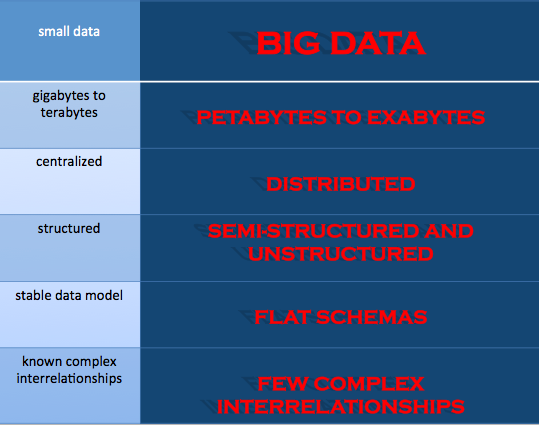 | small data | BIG DATA |
|---|---|
| gigabytes to terabytes | PETABYTES TO EXABYTES |
| centralized | DISTRIBUTED |
| structured | SEMI-STRUCTURED AND UNSTRUCTURED |
| stable data model | FLAT SCHEMAS |
| known complex interrelationships | FEW COMPLEX INTERRELATIONSHIPS |